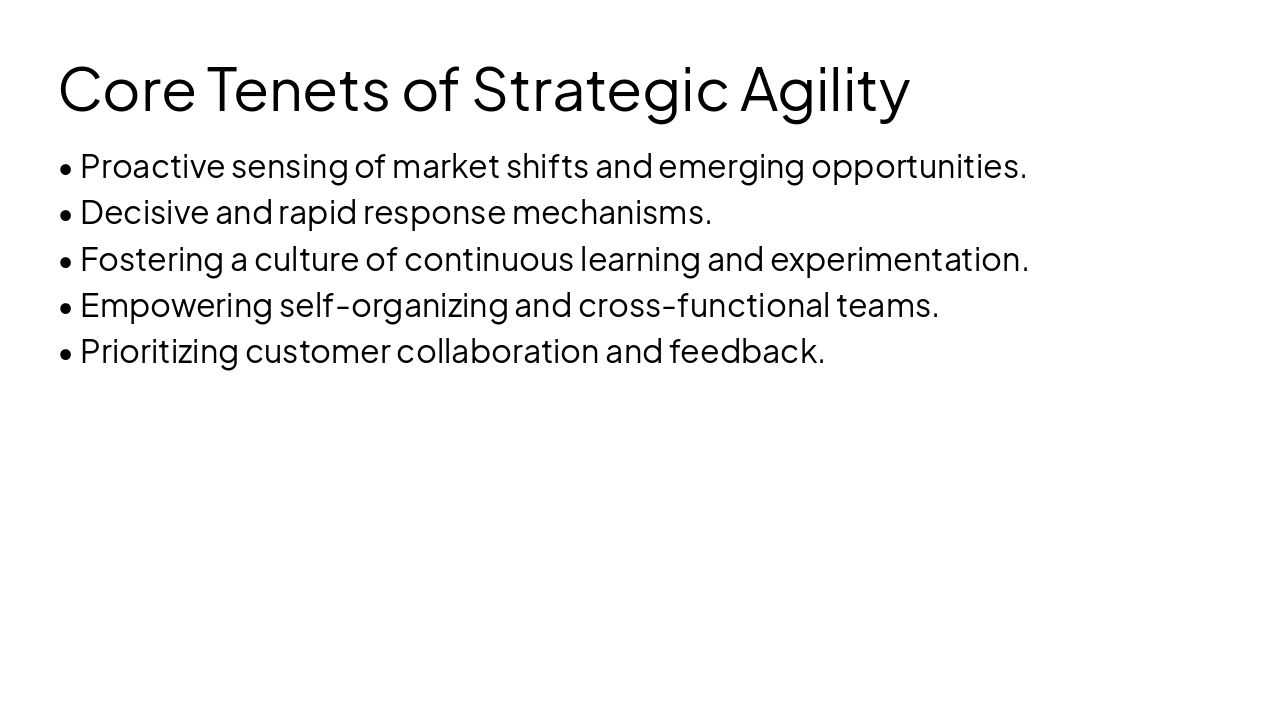 Core Tenets of Strategic Agility

• Proactive sensing of market shifts and emerging opportunities.
• Decisive and rapid response mechanisms.
• Fostering a culture of continuous learning and experimentation.
• Empowering self-organizing and cross-functional teams.
• Prioritizing customer collaboration and feedback.